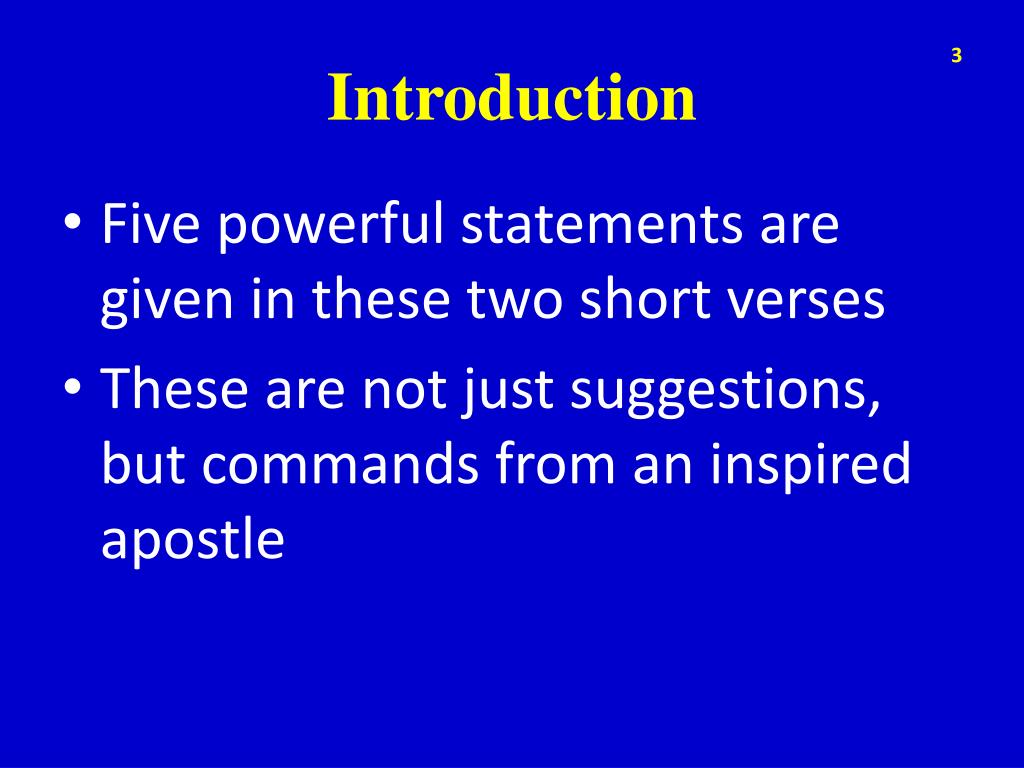 3

Introduction

• Five powerful statements are given in these two short verses
• These are not just suggestions, but commands from an inspired apostle